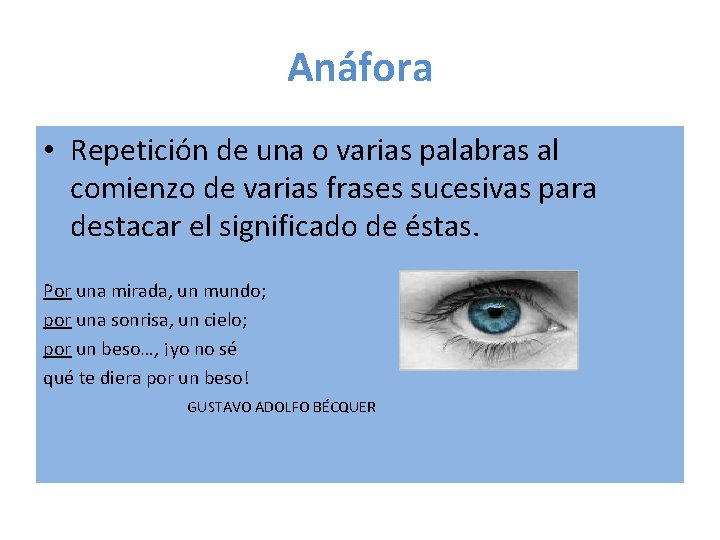 Anáfora

• Repetición de una o varias palabras al comienzo de varias frases sucesivas para destacar el significado de éstas.

Por una mirada, un mundo;
por una sonrisa, un cielo;
por un beso…, ¡yo no sé
qué te diera por un beso!

GUSTAVO ADOLFO BÉCQUER